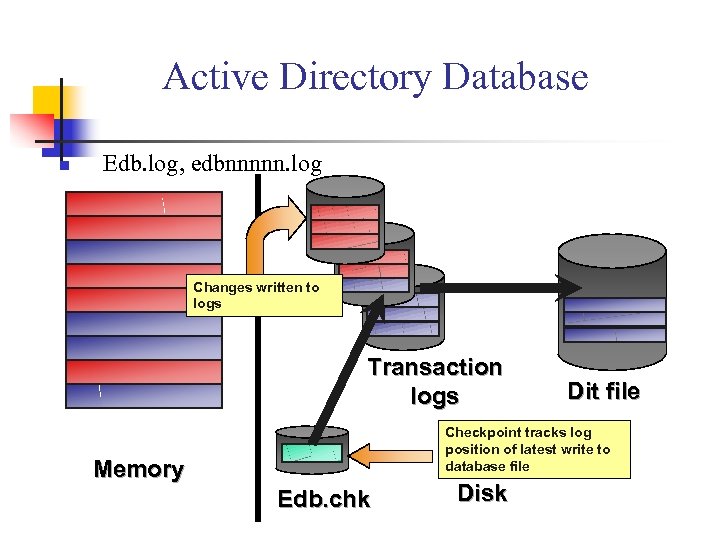 Active Directory Database

Edb.log, edbnnnnn.log

Changes written to logs

Transaction logs

Dit file

Checkpoint tracks log position of latest write to database file

Memory

Edb.chk

Disk